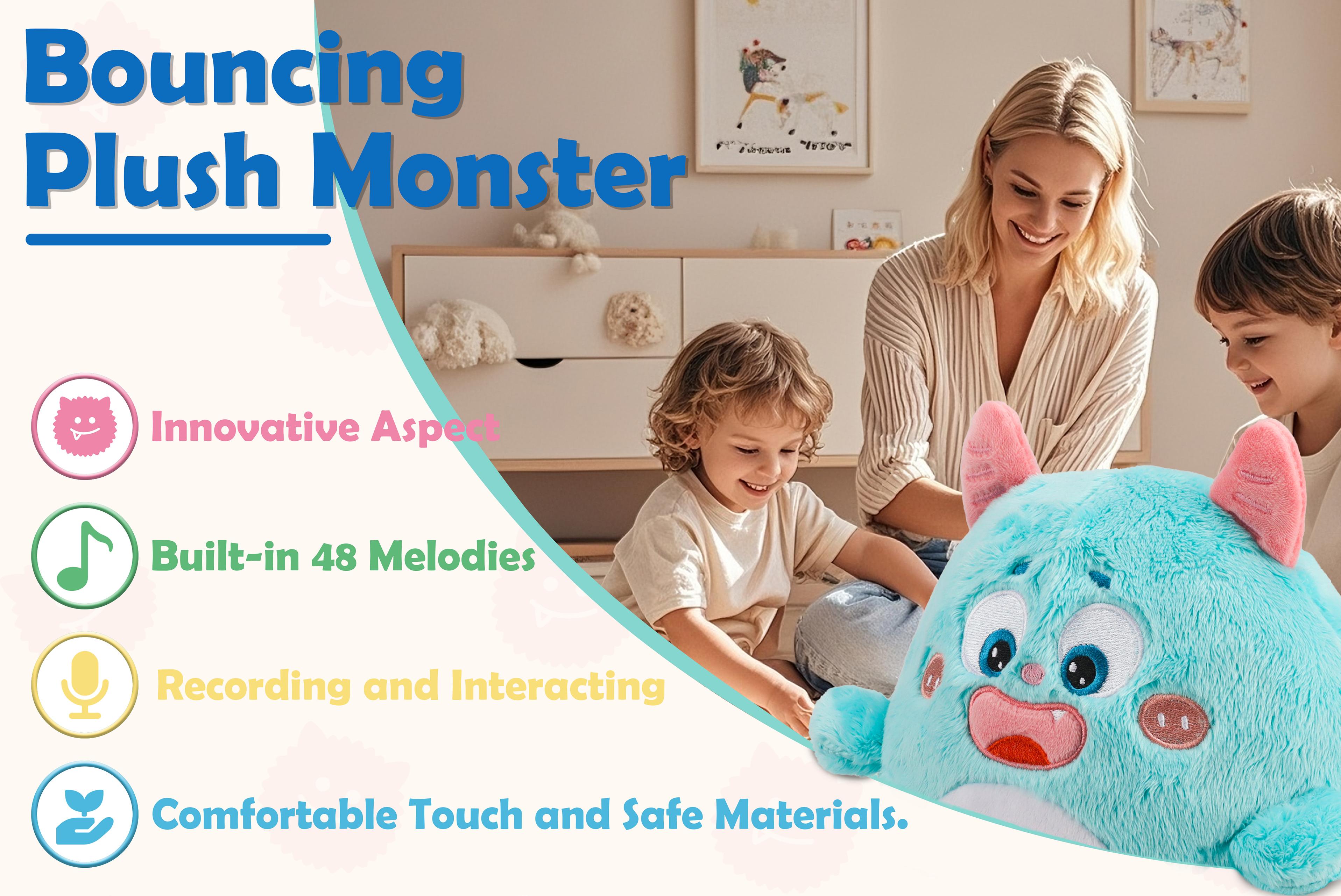 Bouncing Plush Monster

Innovative Aspect

Built-in 48 Melodies

Recording and Interacting

Comfortable Touch and Safe Materials.